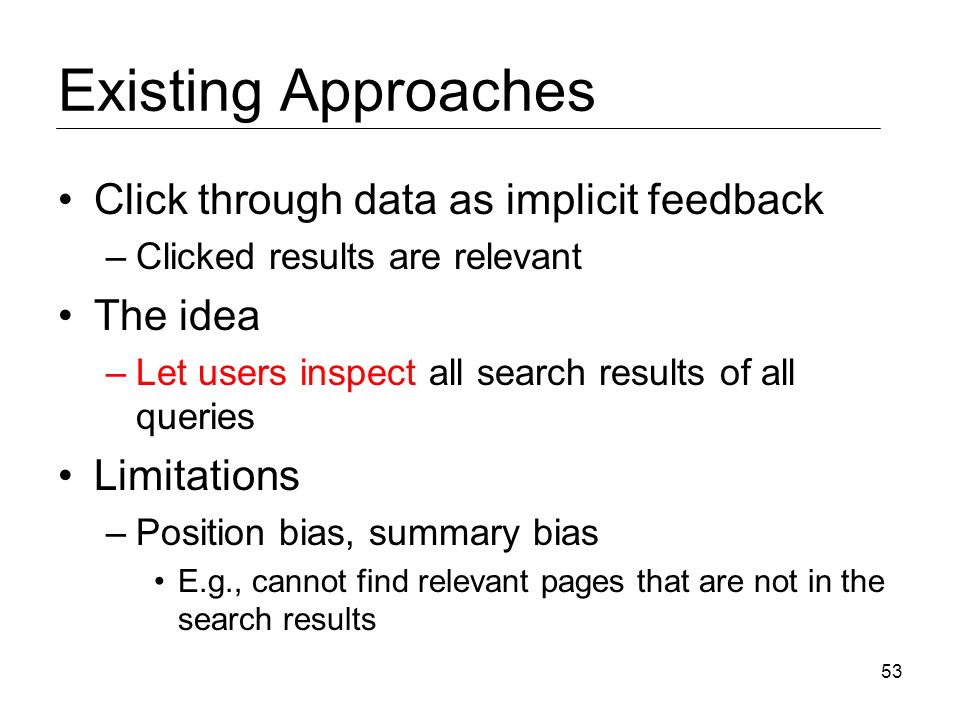 Existing Approaches

• Click through data as implicit feedback
  – Clicked results are relevant
• The idea
  – Let users inspect all search results of all queries
• Limitations
  – Position bias, summary bias
    • E.g., cannot find relevant pages that are not in the search results

53